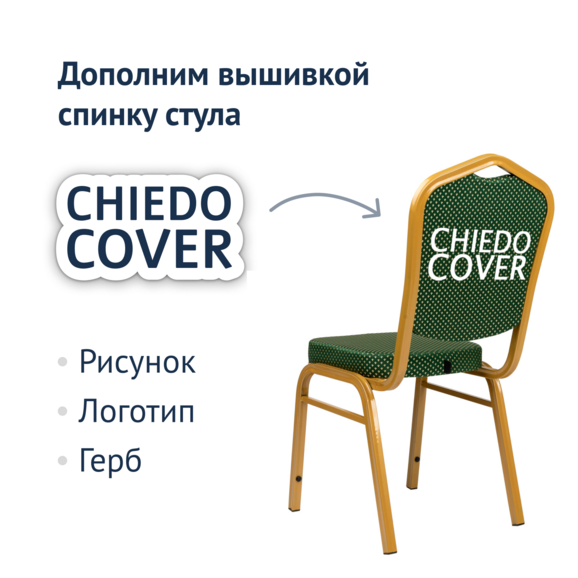 Дополним вышивкой спинку стула

CHIEDO COVER

CHIEDO COVER

• Рисунок
• Логотип
• Герб